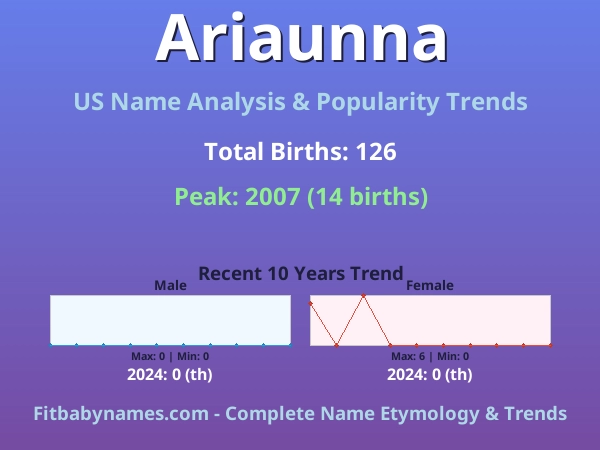 Ariaunna

US Name Analysis & Popularity Trends

Total Births: 126

Peak: 2007 (14 births)

Recent 10 Years Trend

Male

Max: 0 | Min: 0

2024: 0 (th)

Female

Max: 6 | Min: 0

2024: 0 (th)

Fitbabynames.com - Complete Name Etymology & Trends